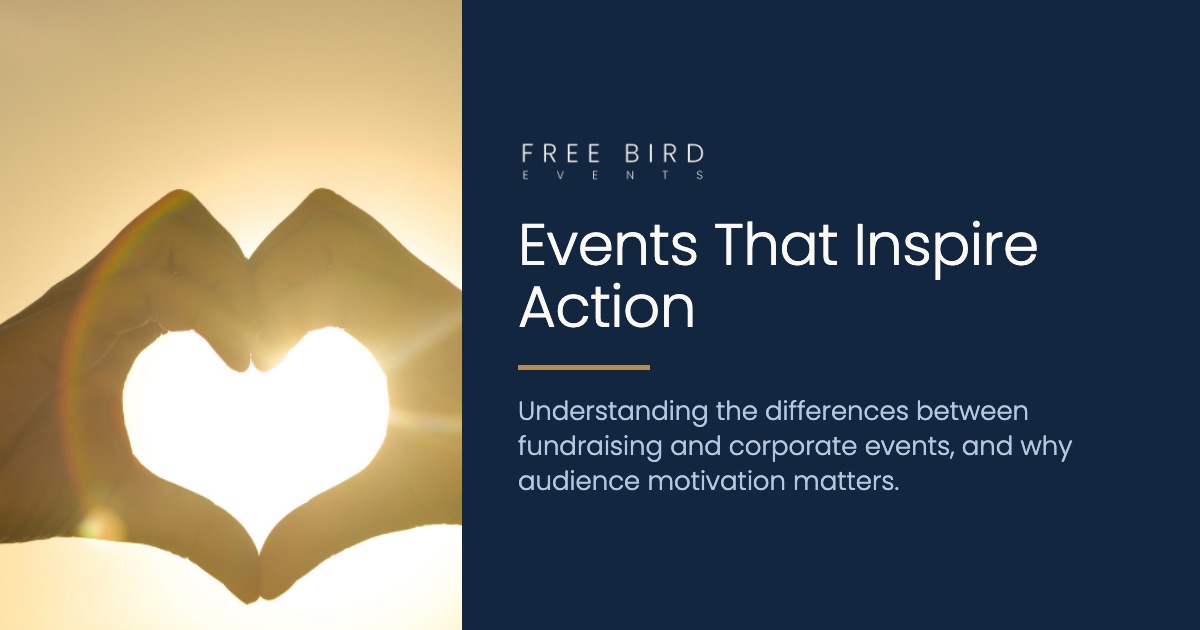 FREE BIRD
EVENTS

Events That Inspire Action

Understanding the differences between fundraising and corporate events, and why audience motivation matters.